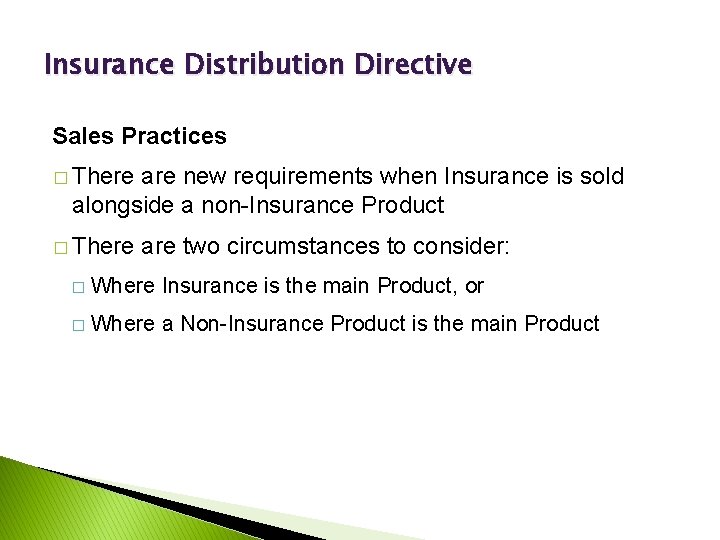 Insurance Distribution Directive

Sales Practices

□ There are new requirements when Insurance is sold alongside a non-Insurance Product

□ There are two circumstances to consider:

□ Where Insurance is the main Product, or

□ Where a Non-Insurance Product is the main Product